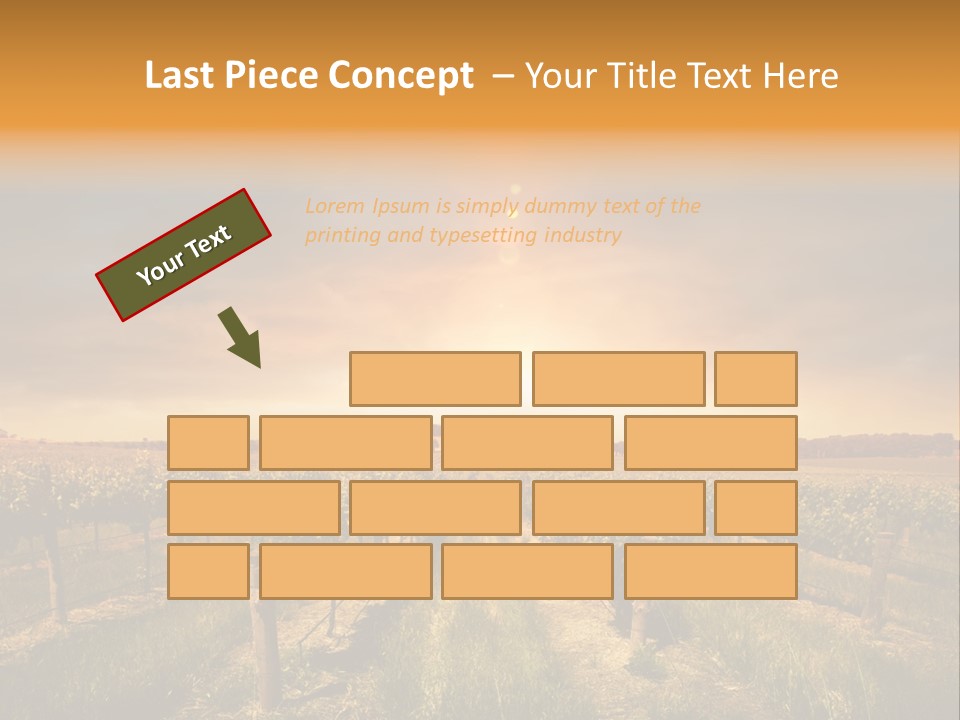 Last Piece Concept – Your Title Text Here

Your Text

Lorem Ipsum is simply dummy text of the printing and typesetting industry